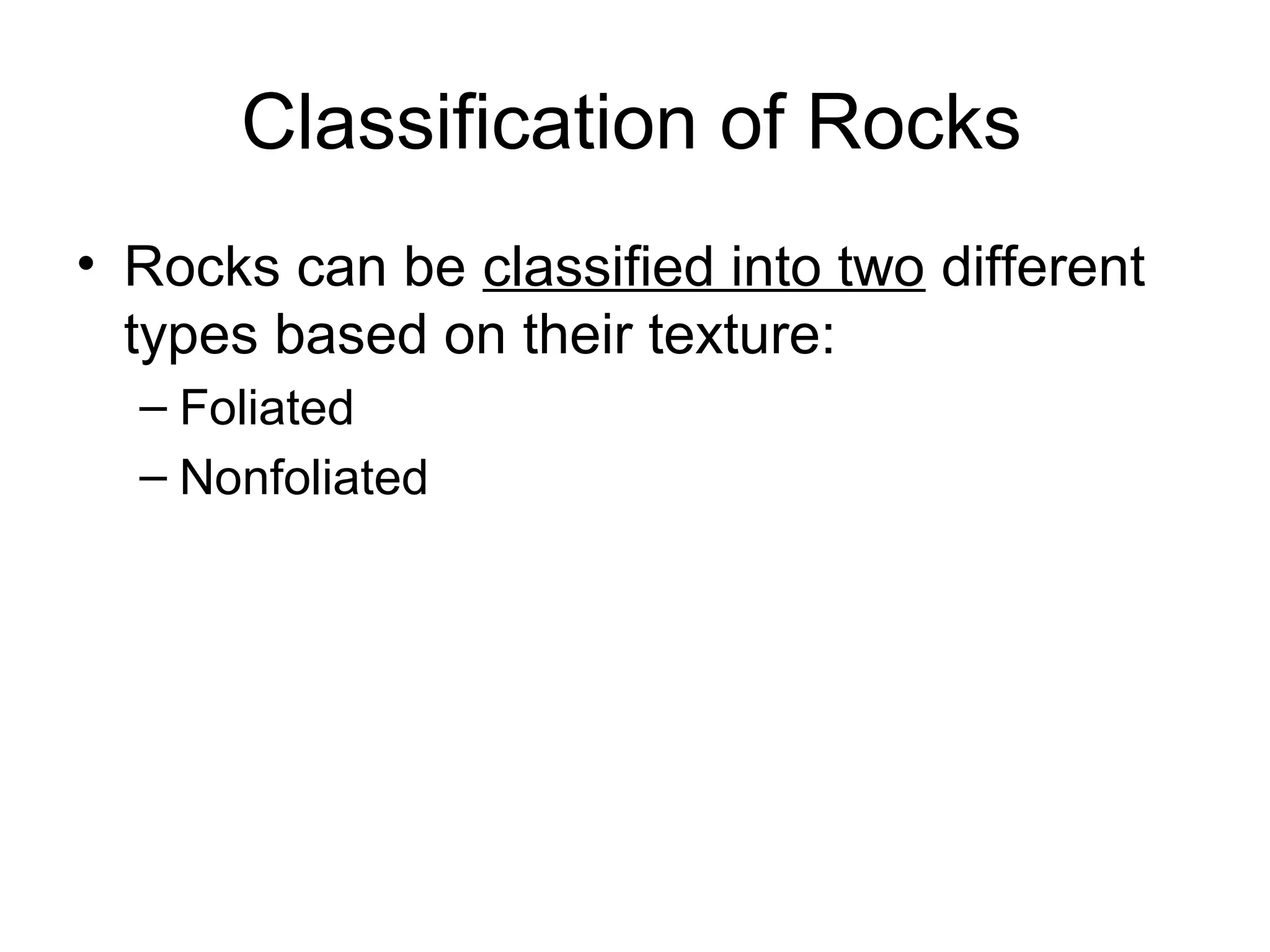 Classification of Rocks

• Rocks can be classified into two different types based on their texture:
– Foliated
– Nonfoliated